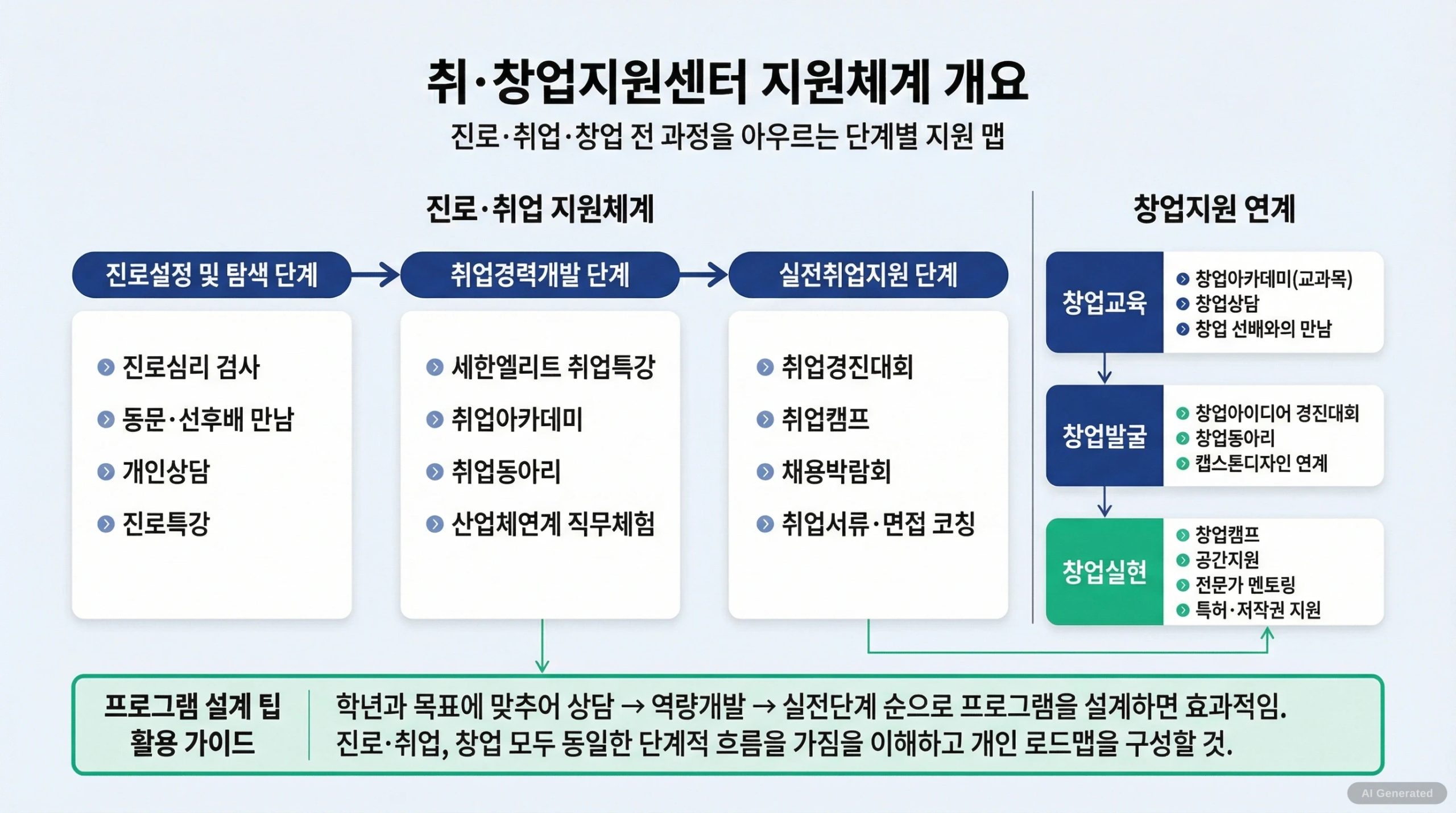 취·창업지원센터 지원체계 개요

진로·취업·창업 전 과정을 아우르는 단계별 지원 맵

진로·취업 지원체계

진로설정 및 탐색 단계

진로심리 검사
동문·선후배 만남
개인상담
진로특강

취업경력개발 단계

세한엘리트 취업특강
취업아카데미
취업동아리
산업체연계 직무체험

실전취업지원 단계

취업경진대회
취업캠프
채용박람회
취업서류·면접 코칭

창업지원 연계

창업교육
창업아카데미(교과목)
창업상담
창업 선배와의 만남

창업발굴
창업아이디어 경진대회
창업동아리
캡스톤디자인 연계

창업실현
창업캠프
공간지원
전문가 멘토링
특허·저작권 지원

프로그램 설계 팁 활용 가이드

학년과 목표에 맞추어 상담 → 역량개발 → 실전단계 순으로 프로그램을 설계하면 효과적임.
진로·취업, 창업 모두 동일한 단계적 흐름을 가짐을 이해하고 개인 로드맵을 구성할 것.

AI Generated